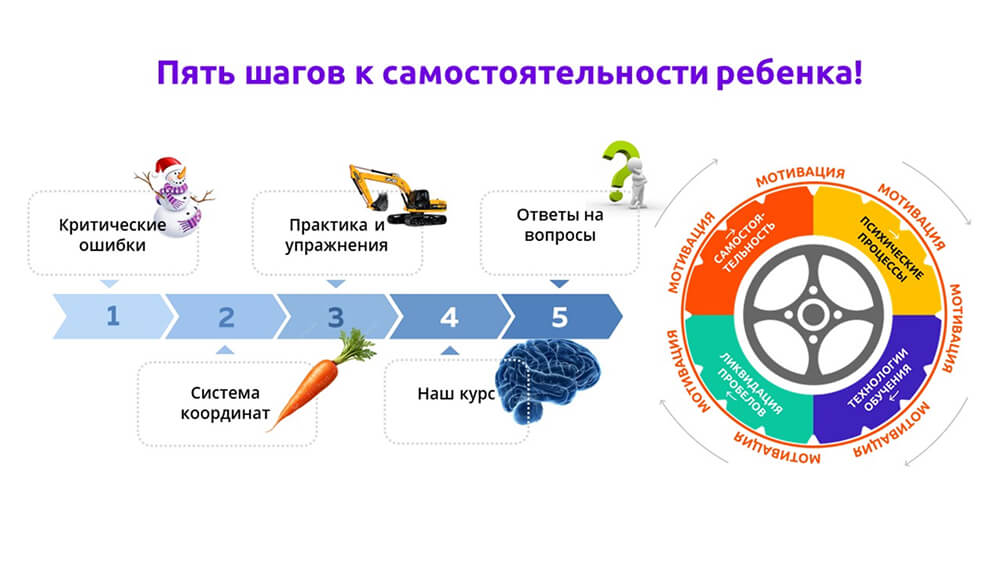 Пять шагов к самостоятельности ребенка!

Критические ошибки

Практика и упражнения

Ответы на вопросы

1

2

3

4

5

Система координат

Наш курс

МОТИВАЦИЯ

МОТИВАЦИЯ

МОТИВАЦИЯ

МОТИВАЦИЯ

МОТИВАЦИЯ

МОТИВАЦИЯ

МОТИВАЦИЯ

МОТИВАЦИЯ

САМОСТОЯТЕЛЬНОСТЬ

ПСИХИЧЕСКИЕ ПРОЦЕССЫ

ЛИКВИДАЦИЯ ПРОБЕЛОВ

ТЕХНОЛОГИИ ОБУЧЕНИЯ